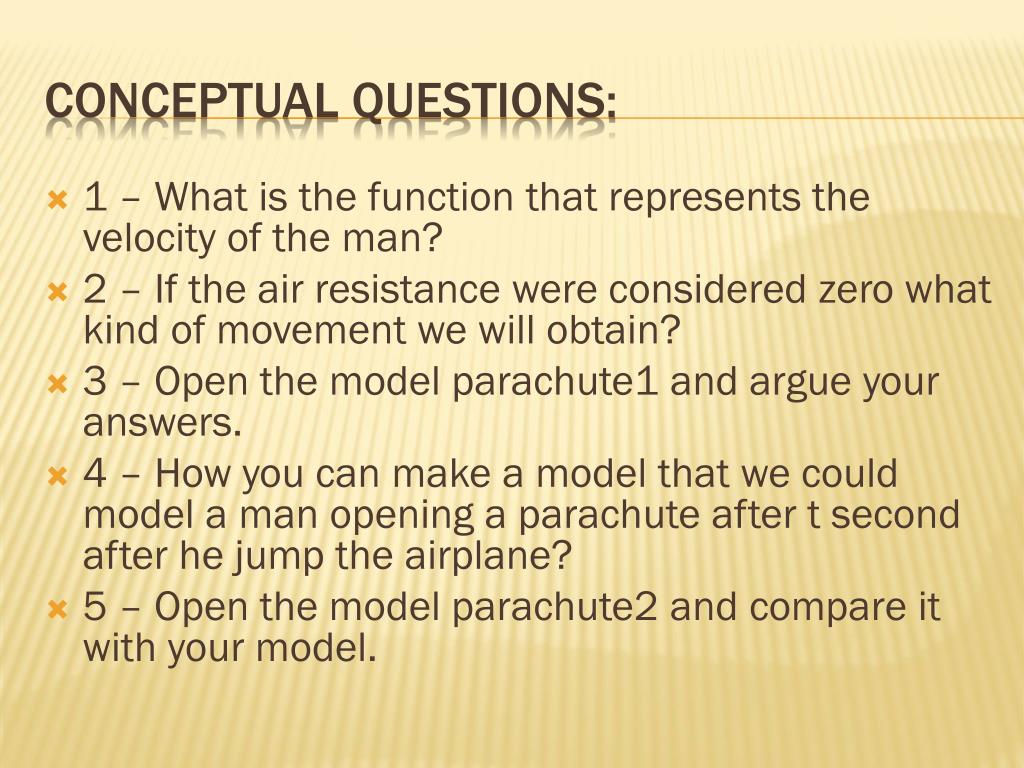 CONCEPTUAL QUESTIONS:

1 – What is the function that represents the velocity of the man?

2 – If the air resistance were considered zero what kind of movement we will obtain?

3 – Open the model parachute1 and argue your answers.

4 – How you can make a model that we could model a man opening a parachute after t second after he jump the airplane?

5 – Open the model parachute2 and compare it with your model.